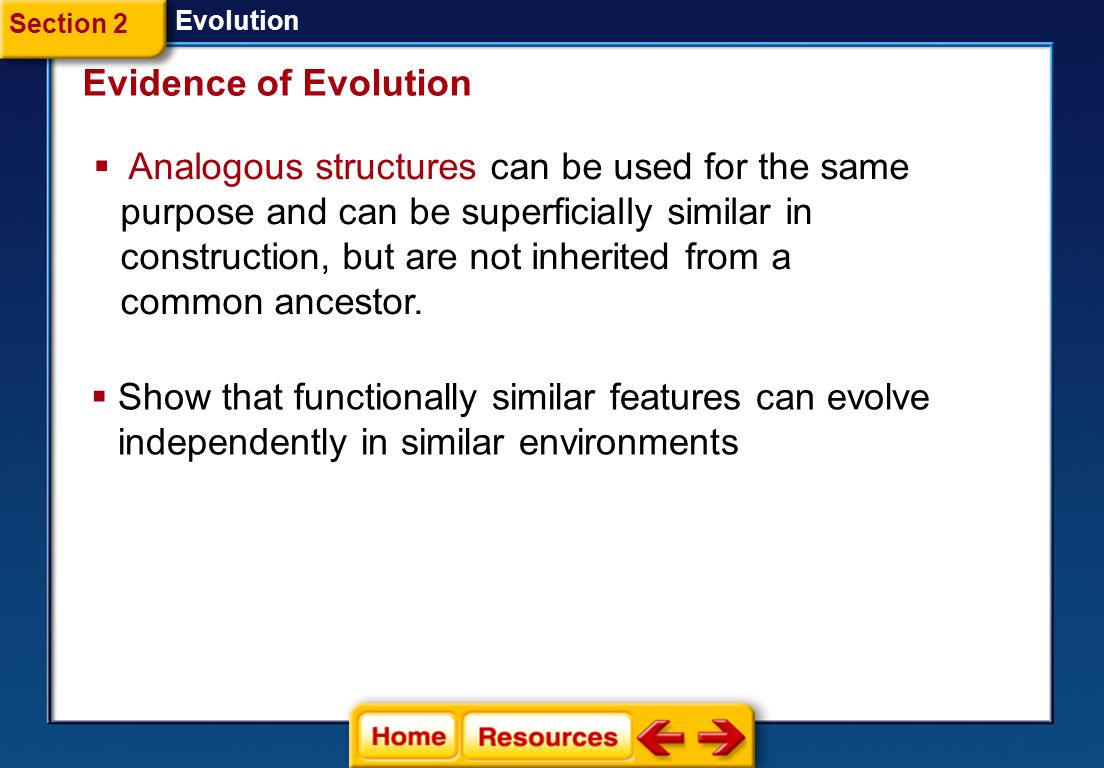 Section 2

Evolution

Evidence of Evolution

▪ Analogous structures can be used for the same purpose and can be superficially similar in construction, but are not inherited from a common ancestor.

▪ Show that functionally similar features can evolve independently in similar environments

Home Resources